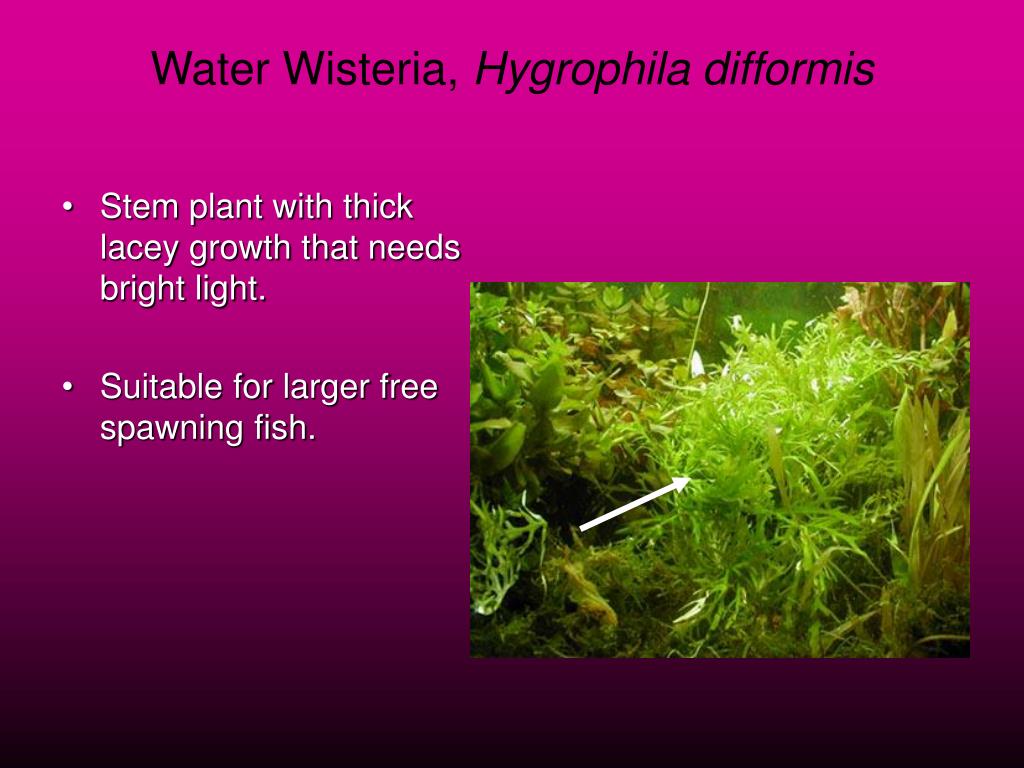 Water Wisteria, Hygrophila difformis

• Stem plant with thick lacey growth that needs bright light.

• Suitable for larger free spawning fish.